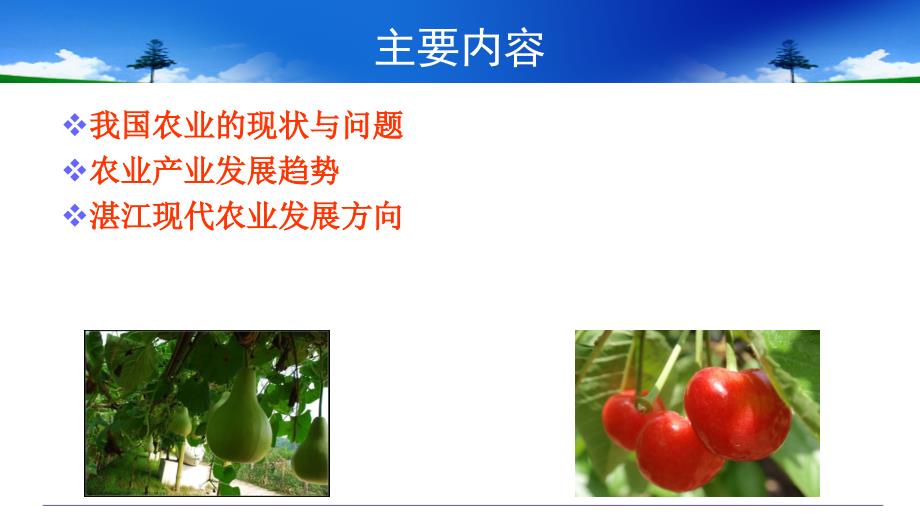 主要内容

❖我国农业的现状与问题
❖农业产业发展趋势
❖湛江现代农业发展方向